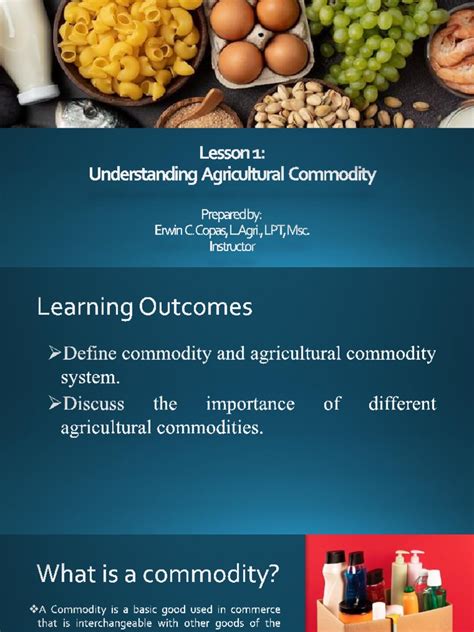 Lesson 1:
Understanding Agricultural Commodity

Prepared by:
Erwin C. Copas, L.Agri., LPT, Msc.
Instructor

Learning Outcomes

➢Define commodity and agricultural commodity system.

➢Discuss the importance of different agricultural commodities.

What is a commodity?

❖A Commodity is a basic good used in commerce that is interchangeable with other goods of the